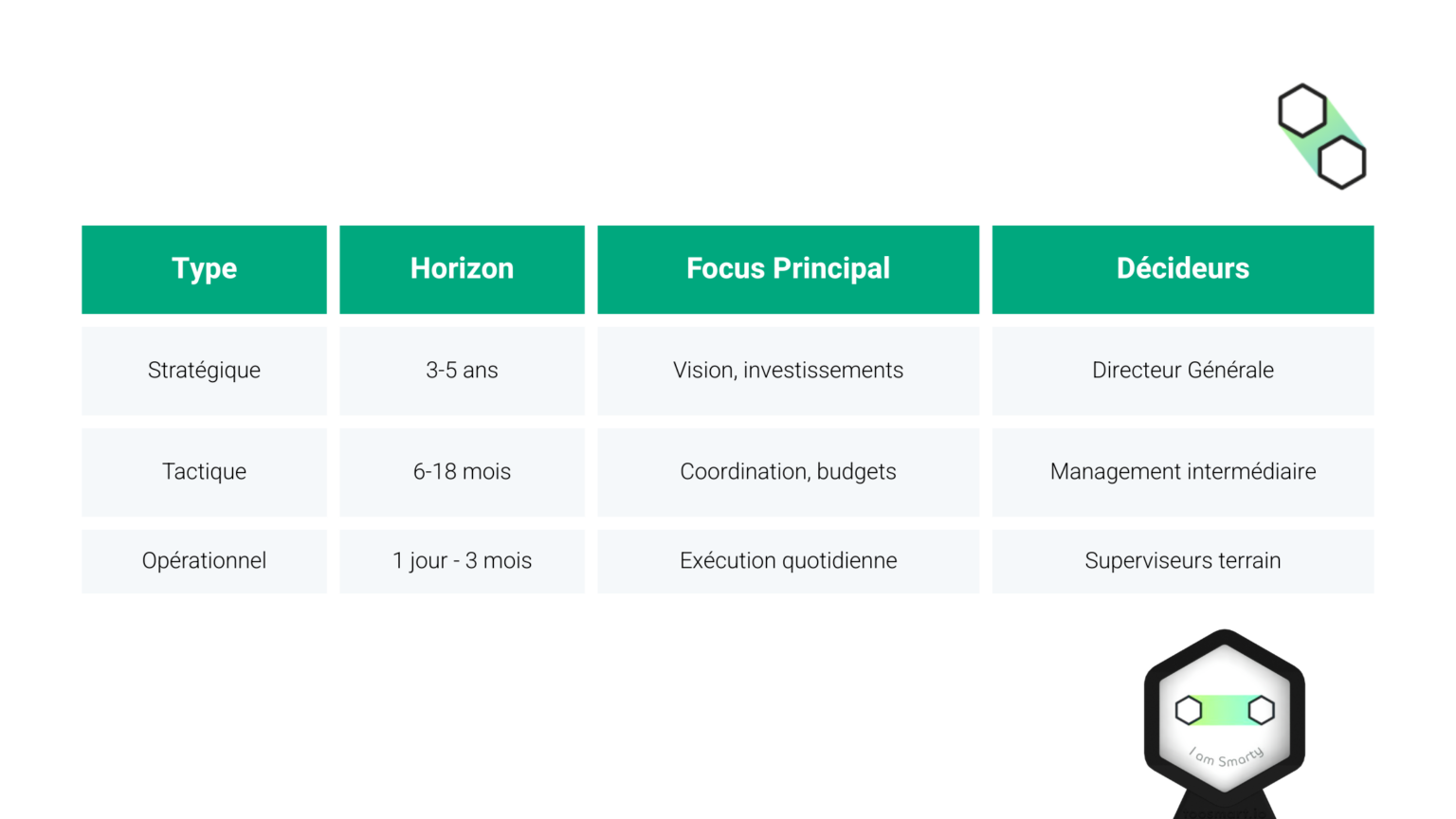 | Type | Horizon | Focus Principal | Décideurs |
|---|---|---|---|
| Stratégique | 3-5 ans | Vision, investissements | Directeur Générale |
| Tactique | 6-18 mois | Coordination, budgets | Management intermédiaire |
| Opérationnel | 1 jour - 3 mois | Exécution quotidienne | Superviseurs terrain |

I am Smarty